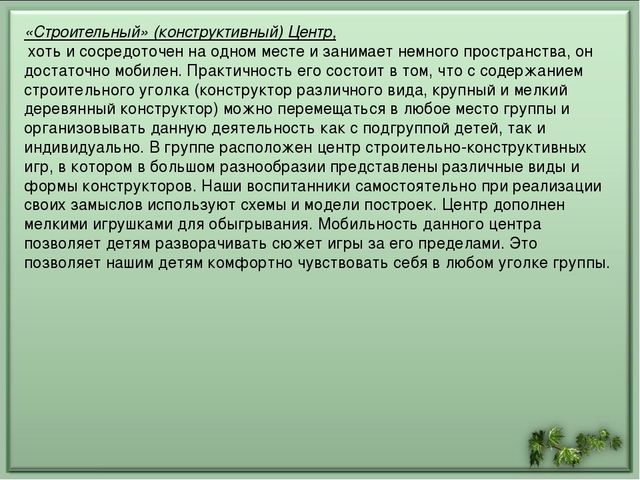 «Строительный» (конструктивный) Центр,

хоть и сосредоточен на одном месте и занимает немного пространства, он достаточно мобилен. Практичность его состоит в том, что с содержанием строительного уголка (конструктор различного вида, крупный и мелкий деревянный конструктор) можно перемещаться в любое место группы и организовывать данную деятельность как с подгруппой детей, так и индивидуально. В группе расположен центр строительно-конструктивных игр, в котором в большом разнообразии представлены различные виды и формы конструкторов. Наши воспитанники самостоятельно при реализации своих замыслов используют схемы и модели построек. Центр дополнен мелкими игрушками для обыгрывания. Мобильность данного центра позволяет детям разворачивать сюжет игры за его пределами. Это позволяет нашим детям комфортно чувствовать себя в любом уголке группы.